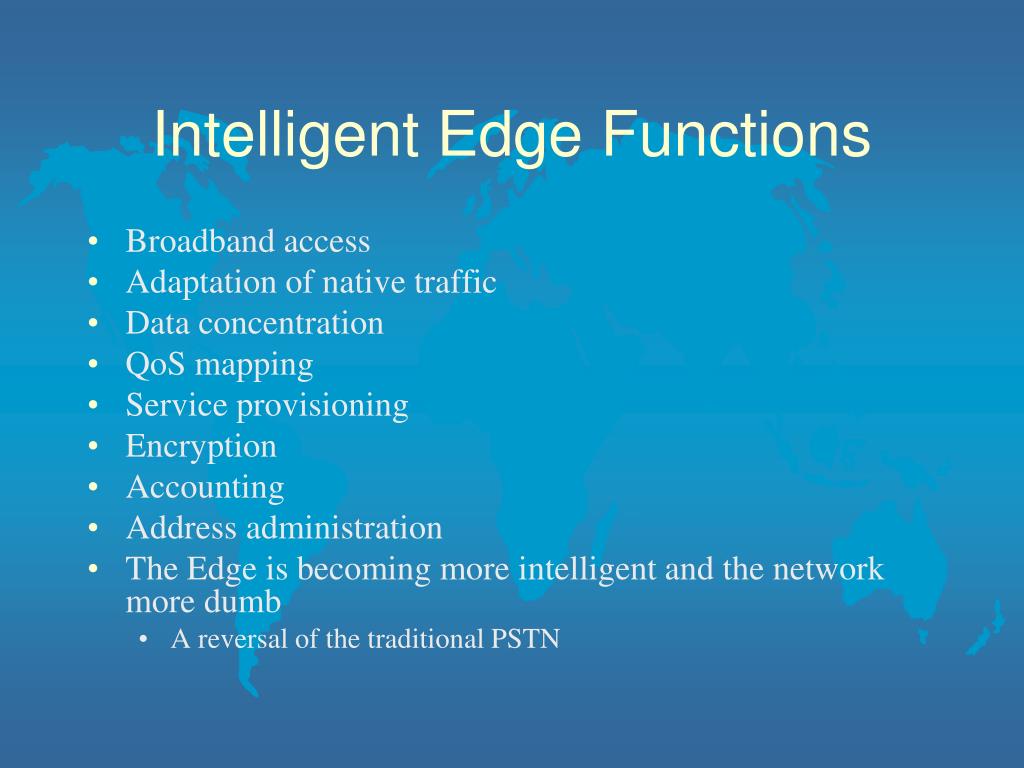 Intelligent Edge Functions

• Broadband access
• Adaptation of native traffic
• Data concentration
• QoS mapping
• Service provisioning
• Encryption
• Accounting
• Address administration
• The Edge is becoming more intelligent and the network more dumb
  • A reversal of the traditional PSTN